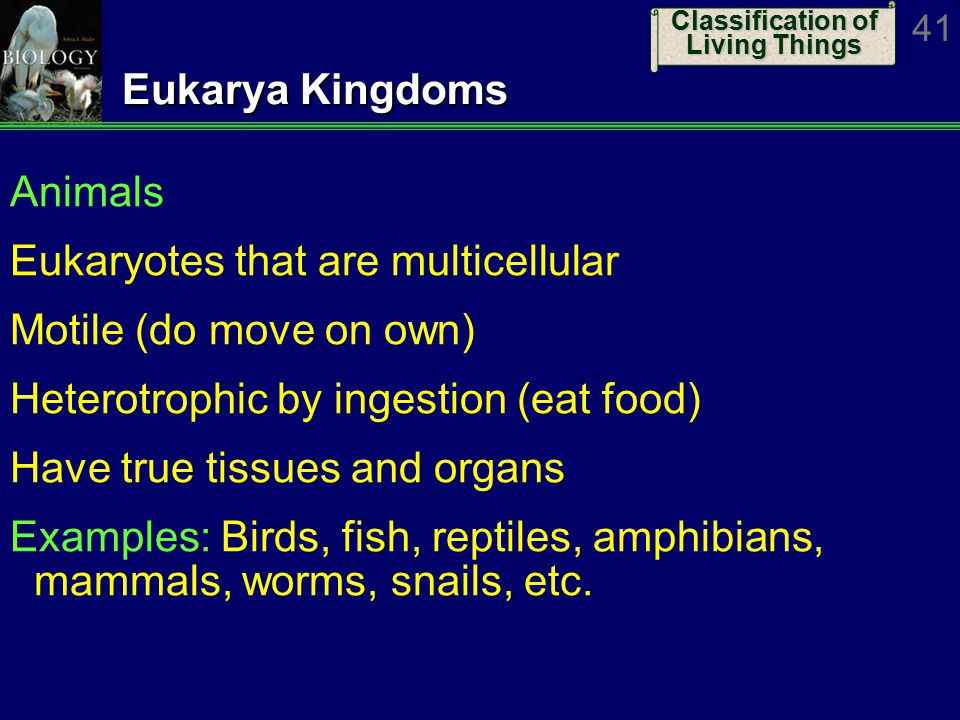 BIOLOGY

Classification of Living Things

41

Eukarya Kingdoms

Animals

Eukaryotes that are multicellular

Motile (do move on own)

Heterotrophic by ingestion (eat food)

Have true tissues and organs

Examples: Birds, fish, reptiles, amphibians, mammals, worms, snails, etc.